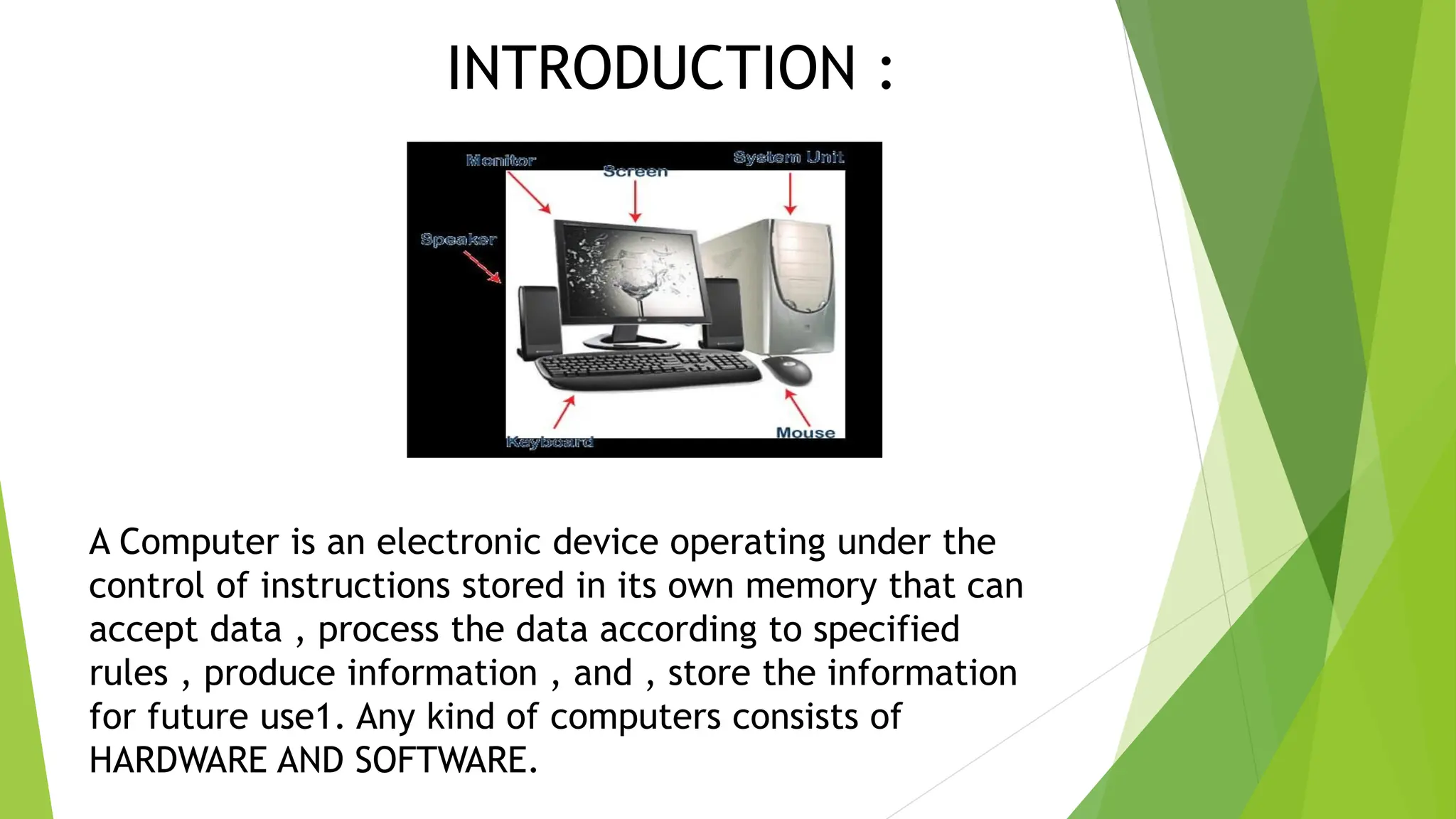 INTRODUCTION :

Monitor
Screen
System Unit
Speaker
Keyboard
Mouse

A Computer is an electronic device operating under the control of instructions stored in its own memory that can accept data , process the data according to specified rules , produce information , and , store the information for future use1. Any kind of computers consists of HARDWARE AND SOFTWARE.